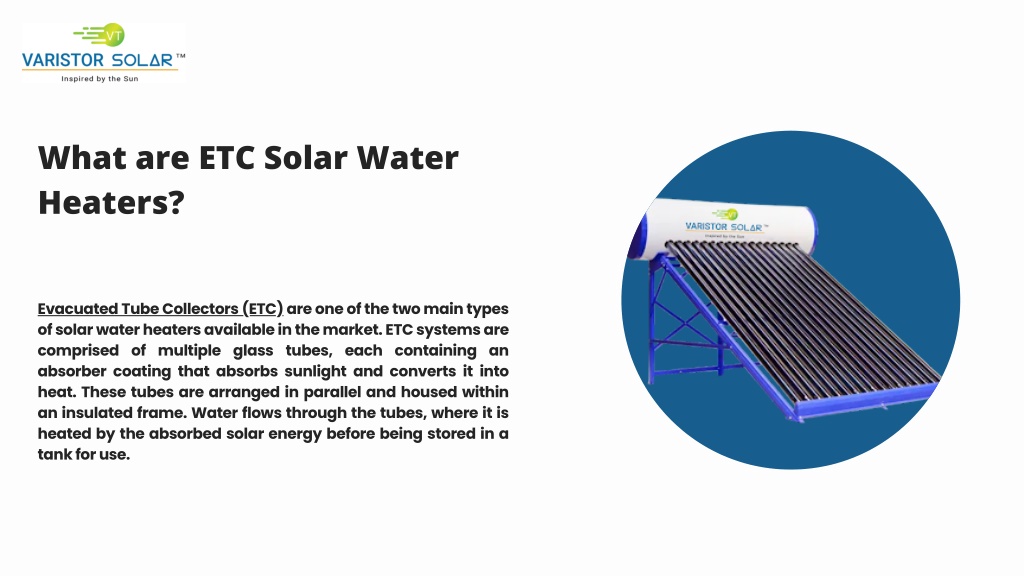 VT
VARISTOR SOLAR™
Inspired by the Sun

What are ETC Solar Water Heaters?

Evacuated Tube Collectors (ETC) are one of the two main types of solar water heaters available in the market. ETC systems are comprised of multiple glass tubes, each containing an absorber coating that absorbs sunlight and converts it into heat. These tubes are arranged in parallel and housed within an insulated frame. Water flows through the tubes, where it is heated by the absorbed solar energy before being stored in a tank for use.

VT
VARISTOR SOLAR™
Inspired by the Sun